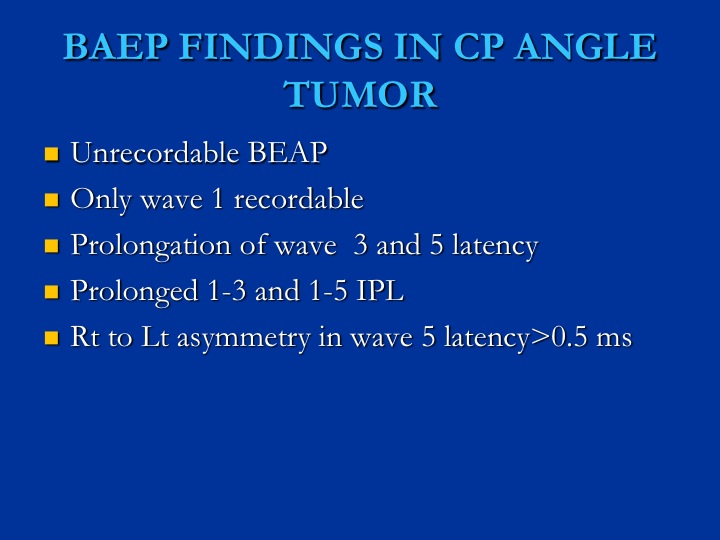 BAEP FINDINGS IN CP ANGLE TUMOR

- Unrecordable BEAP
- Only wave 1 recordable
- Prolongation of wave 3 and 5 latency
- Prolonged 1-3 and 1-5 IPL
- Rt to Lt asymmetry in wave 5 latency>0.5 ms